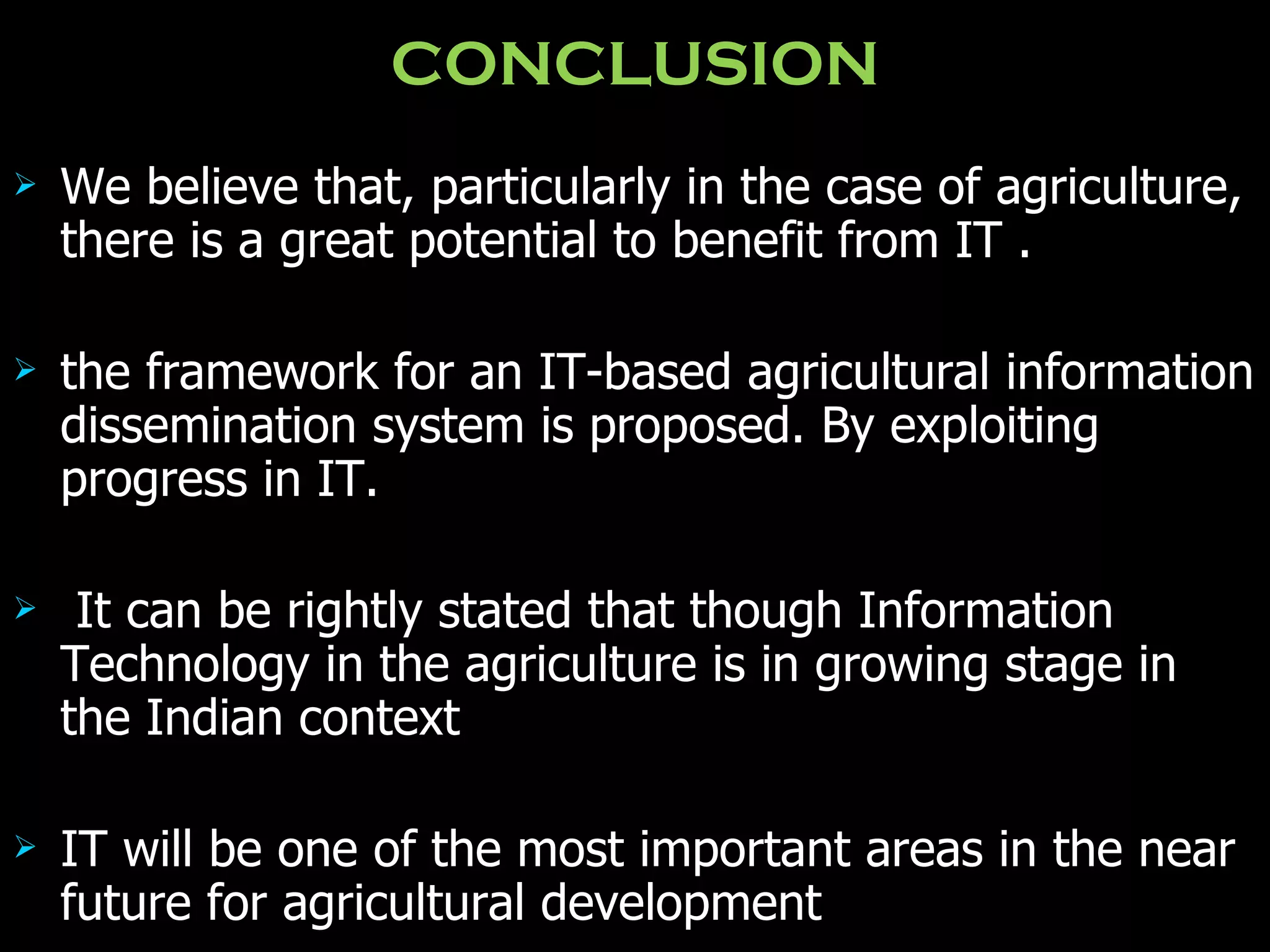 CONCLUSION

➢ We believe that, particularly in the case of agriculture, there is a great potential to benefit from IT .

➢ the framework for an IT-based agricultural information dissemination system is proposed. By exploiting progress in IT.

➢ It can be rightly stated that though Information Technology in the agriculture is in growing stage in the Indian context

➢ IT will be one of the most important areas in the near future for agricultural development